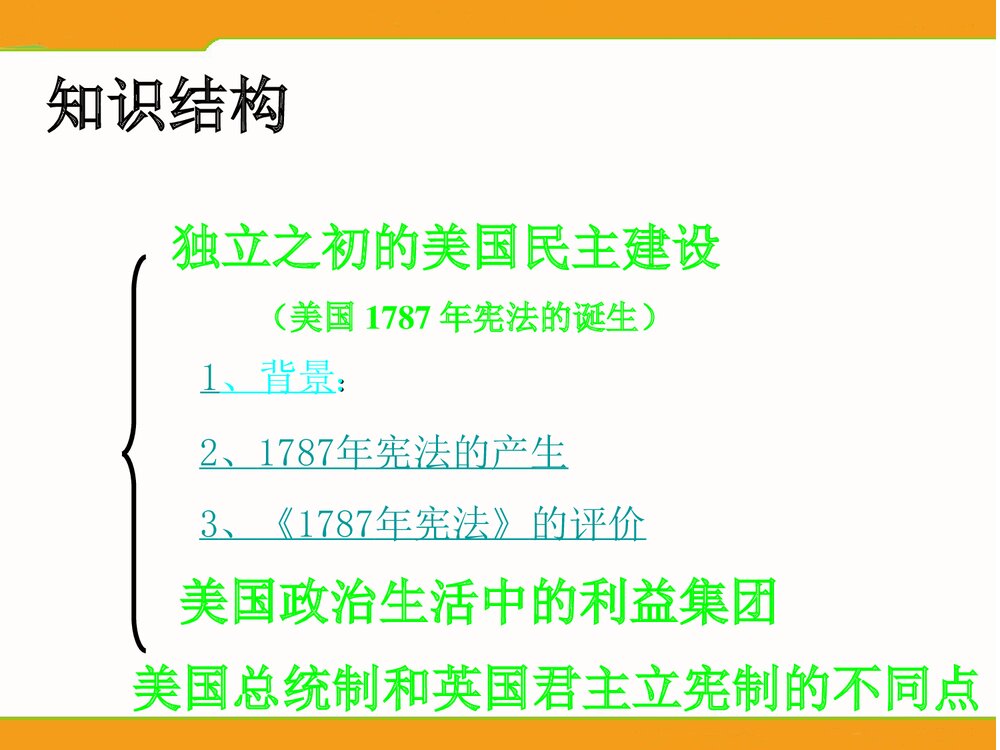 知识结构

独立之初的美国民主建设

（美国 1787 年宪法的诞生）

1、背景：

2、1787年宪法的产生

3、《1787年宪法》的评价

美国政治生活中的利益集团

美国总统制和英国君主立宪制的不同点